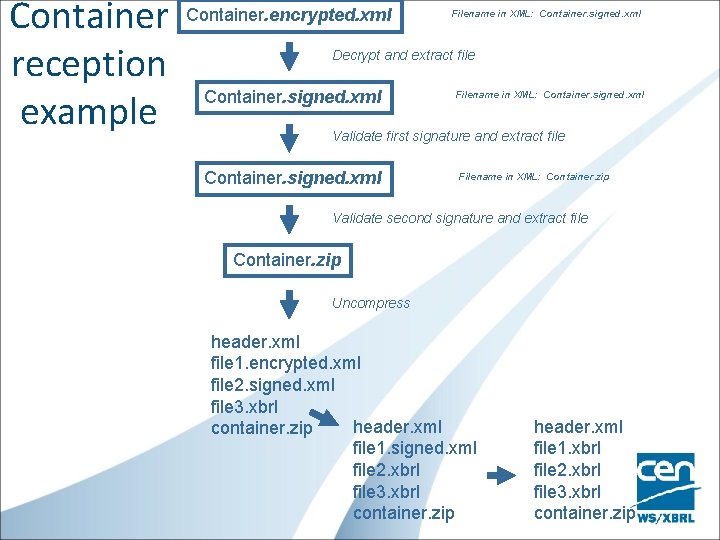 Container reception example

Container.encrypted.xml

Filename in XML: Container.signed.xml

Decrypt and extract file

Container.signed.xml

Filename in XML: Container.signed.xml

Validate first signature and extract file

Container.signed.xml

Filename in XML: Container.zip

Validate second signature and extract file

Container.zip

Uncompress

header.xml
file1.encrypted.xml
file2.signed.xml
file3.xbrl
container.zip

header.xml
file1.signed.xml
file2.xbrl
file3.xbrl
container.zip

header.xml
file1.xbrl
file2.xbrl
file3.xbrl
container.zip

cen
WS/XBRL